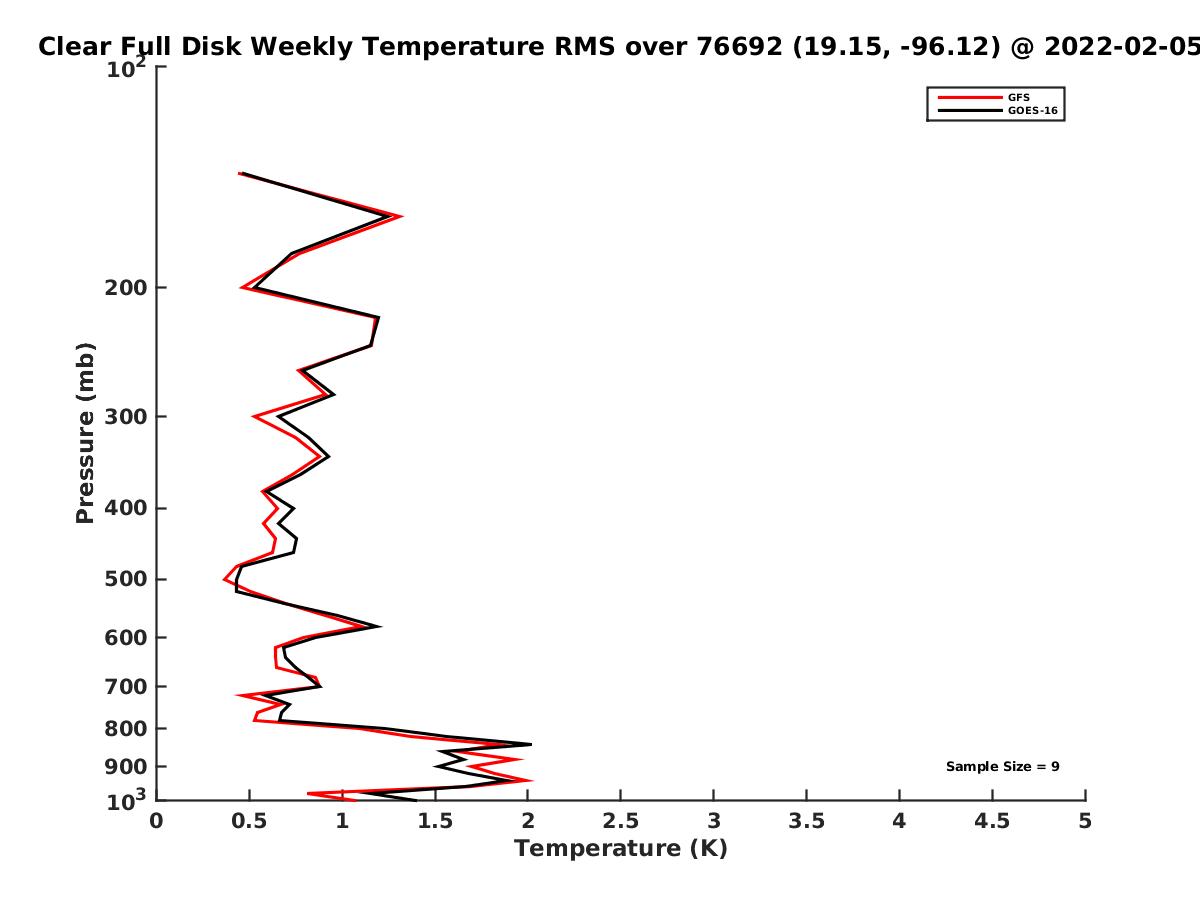 Clear Full Disk Weekly Temperature RMS over 76692 (19.15, -96.12) @ 2022-02-05

GFS
GOES-16

Pressure (mb)

$10^2$
200
300
400
500
600
700
800
900
$10^3$

Sample Size = 9

0
0.5
1
1.5
2
2.5
3
3.5
4
4.5
5

Temperature (K)